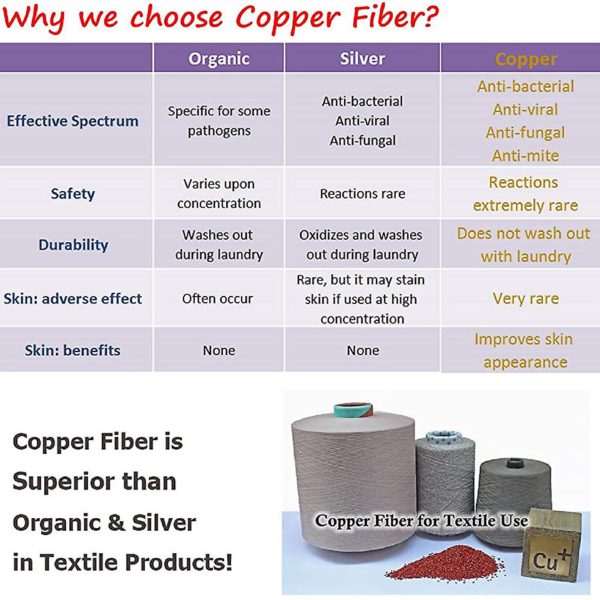 Why we choose Copper Fiber?

| | Organic | Silver | Copper |
|---|---|---|---|
| Effective Spectrum | Specific for some pathogens | Anti-bacterial Anti-viral Anti-fungal | Anti-bacterial Anti-viral Anti-fungal Anti-mite |
| Safety | Varies upon concentration | Reactions rare | Reactions extremely rare |
| Durability | Washes out during laundry | Oxidizes and washes out during laundry | Does not wash out with laundry |
| Skin: adverse effect | Often occur | Rare, but it may stain skin if used at high concentration | Very rare |
| Skin: benefits | None | None | Improves skin appearance |

Copper Fiber is Superior than Organic & Silver in Textile Products!

Copper Fiber for Textile Use

$Cu^+$